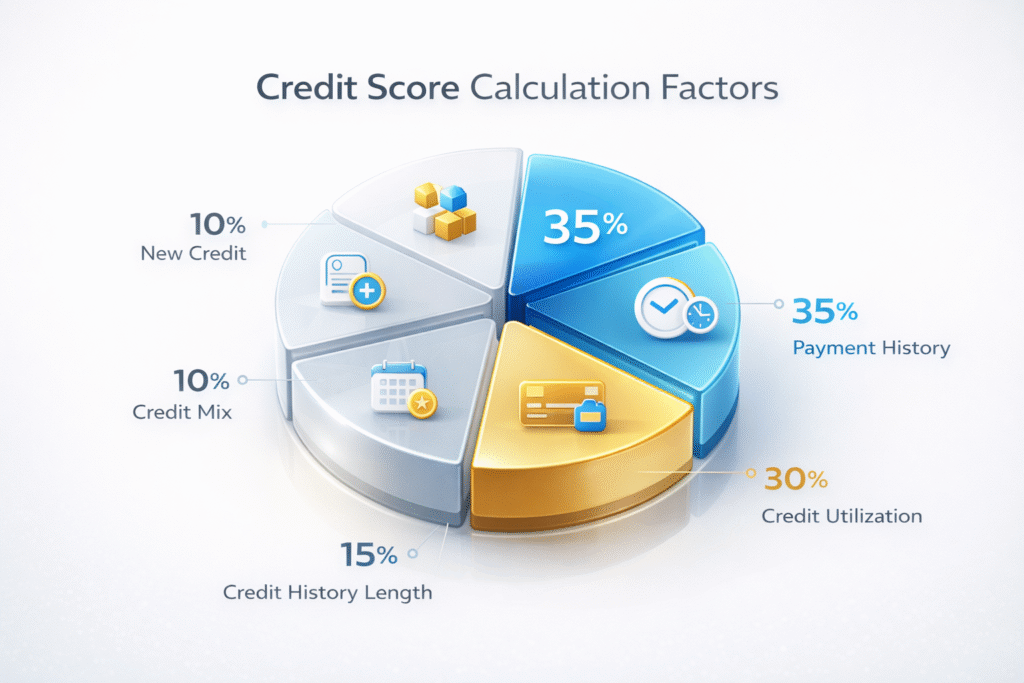 Credit Score Calculation Factors

10%
New Credit

35%

35%
Payment History

10%
Credit Mix

30%
Credit Utilization

15%
Credit History Length